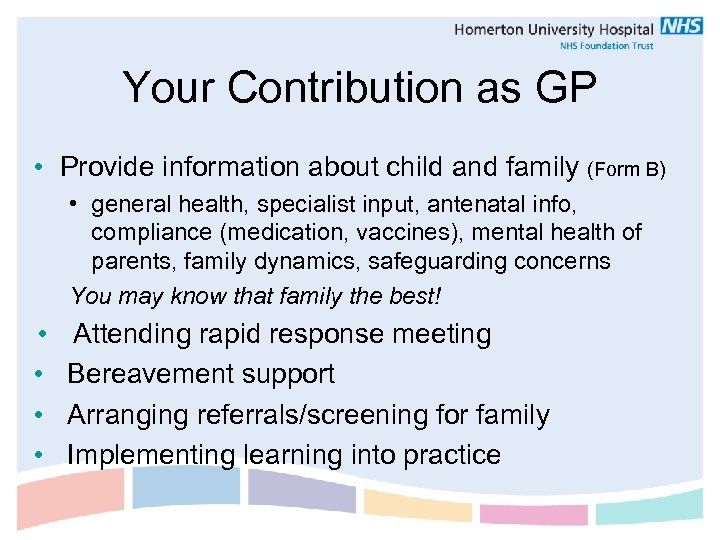 Homerton University Hospital NHS
NHS Foundation Trust

Your Contribution as GP

• Provide information about child and family (Form B)
  • general health, specialist input, antenatal info, compliance (medication, vaccines), mental health of parents, family dynamics, safeguarding concerns

You may know that family the best!

• Attending rapid response meeting
• Bereavement support
• Arranging referrals/screening for family
• Implementing learning into practice